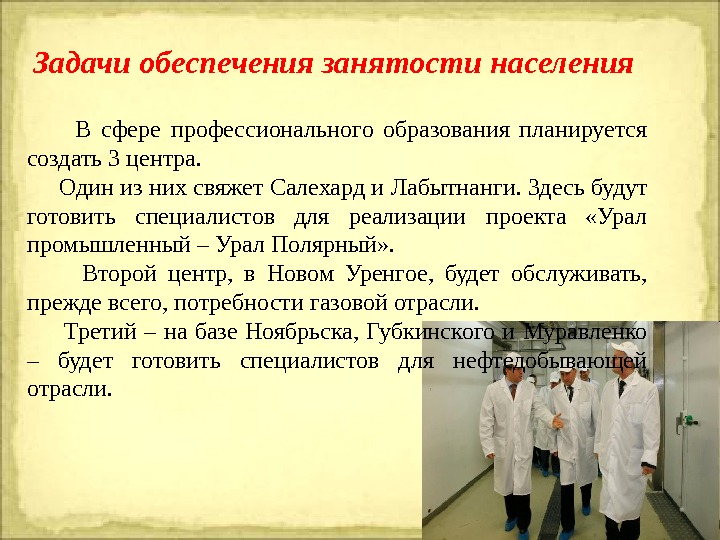 Задачи обеспечения занятости населения

В сфере профессионального образования планируется создать 3 центра.

Один из них свяжет Салехард и Лабытнанги. Здесь будут готовить специалистов для реализации проекта «Урал промышленный – Урал Полярный».

Второй центр, в Новом Уренгое, будет обслуживать, прежде всего, потребности газовой отрасли.

Третий – на базе Ноябрьска, Губкинского и Муравленко – будет готовить специалистов для нефтедобывающей отрасли.